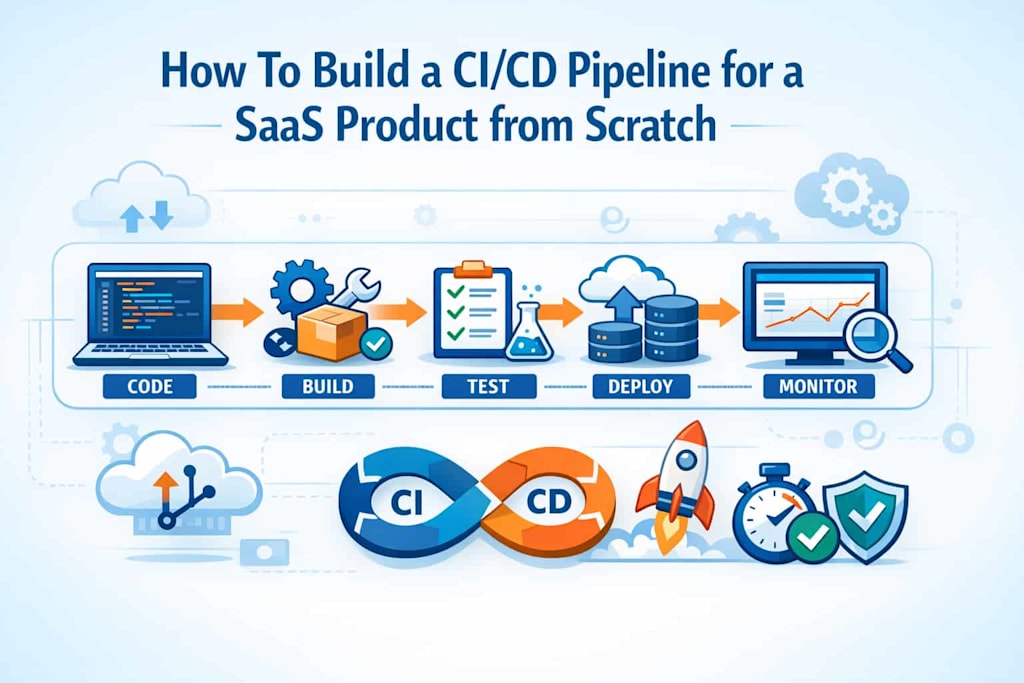 How To Build a CI/CD Pipeline for a SaaS Product from Scratch

CODE
BUILD
TEST
DEPLOY
MONITOR

CI
CD